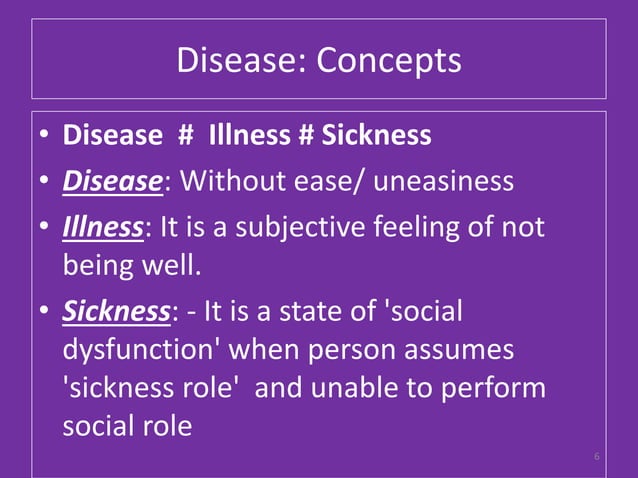 Disease: Concepts

• Disease # Illness # Sickness
• Disease: Without ease/ uneasiness
• Illness: It is a subjective feeling of not being well.
• Sickness: - It is a state of 'social dysfunction' when person assumes 'sickness role' and unable to perform social role

6